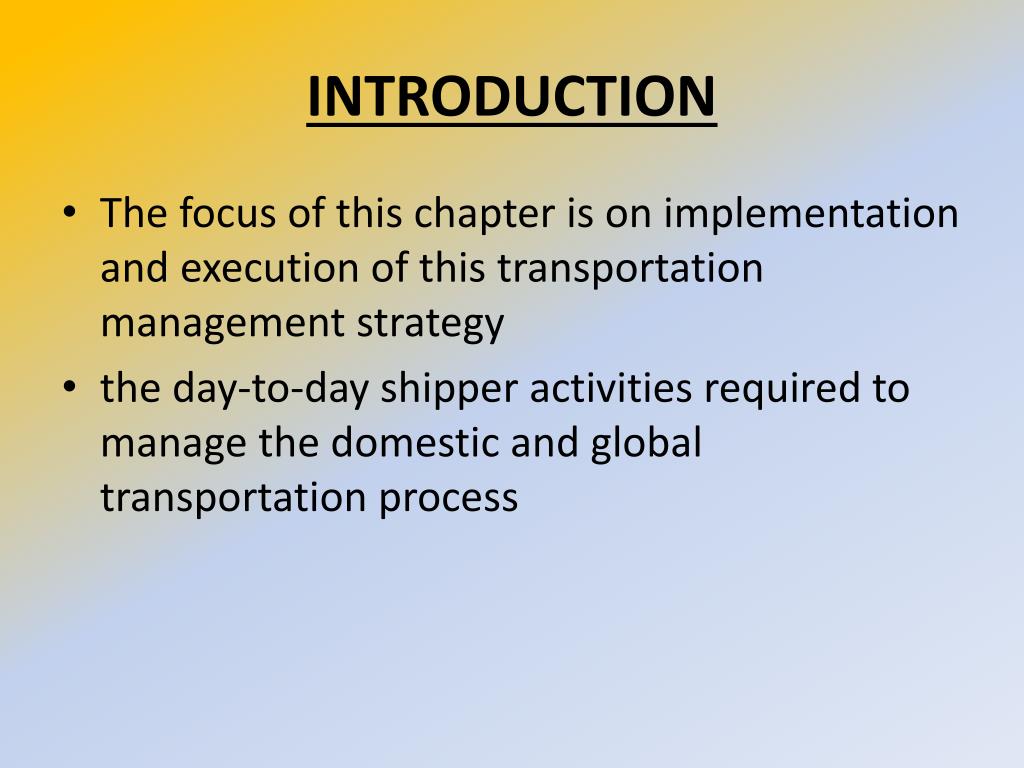 INTRODUCTION

• The focus of this chapter is on implementation and execution of this transportation management strategy
• the day-to-day shipper activities required to manage the domestic and global transportation process